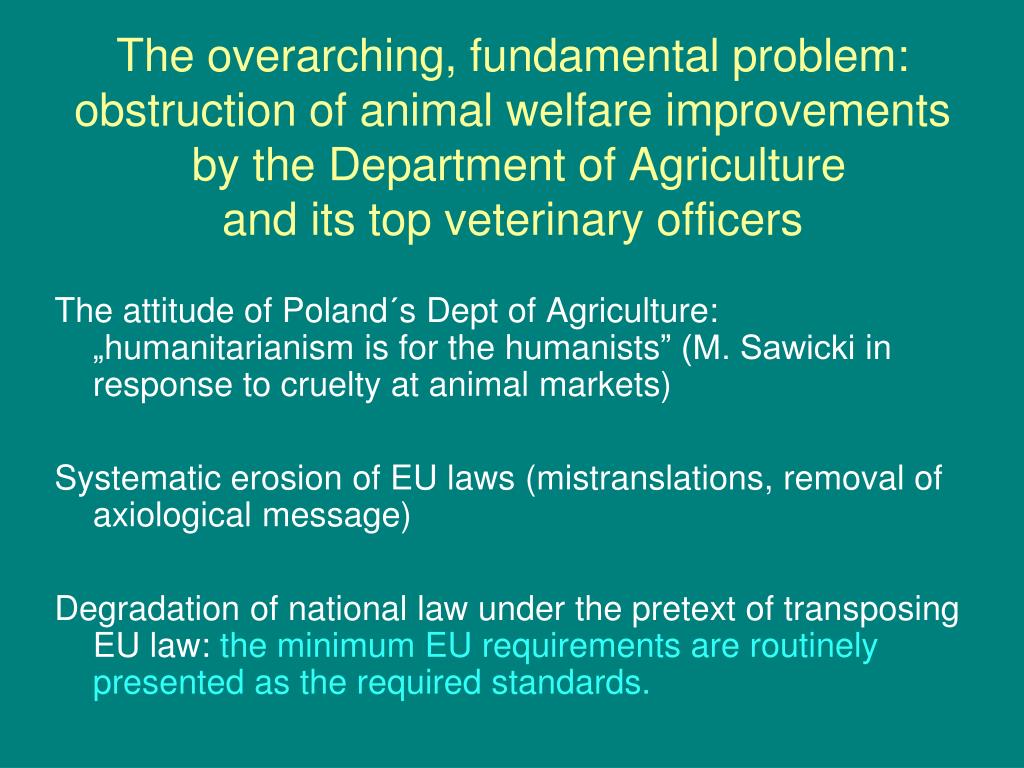 The overarching, fundamental problem: obstruction of animal welfare improvements by the Department of Agriculture and its top veterinary officers

The attitude of Poland´s Dept of Agriculture: „humanitarianism is for the humanists” (M. Sawicki in response to cruelty at animal markets)

Systematic erosion of EU laws (mistranslations, removal of axiological message)

Degradation of national law under the pretext of transposing EU law: the minimum EU requirements are routinely presented as the required standards.